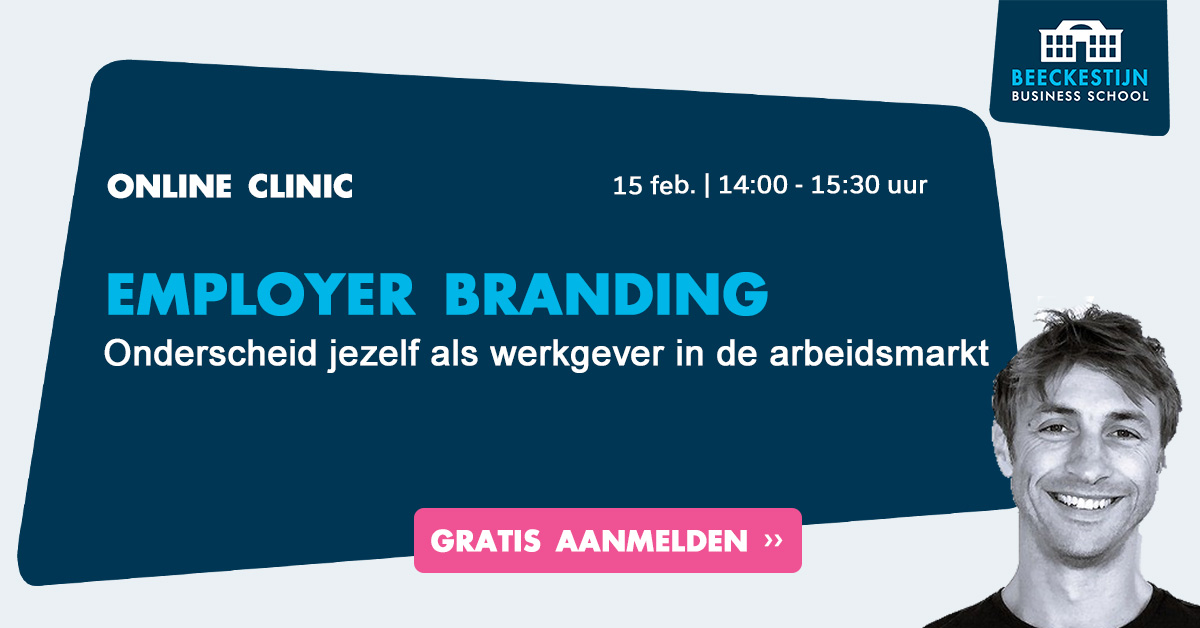 BEECKESTIJN
BUSINESS SCHOOL

ONLINE CLINIC

15 feb. | 14:00 - 15:30 uur

EMPLOYER BRANDING
Onderscheid jezelf als werkgever in de arbeidsmarkt

GRATIS AANMELDEN ››